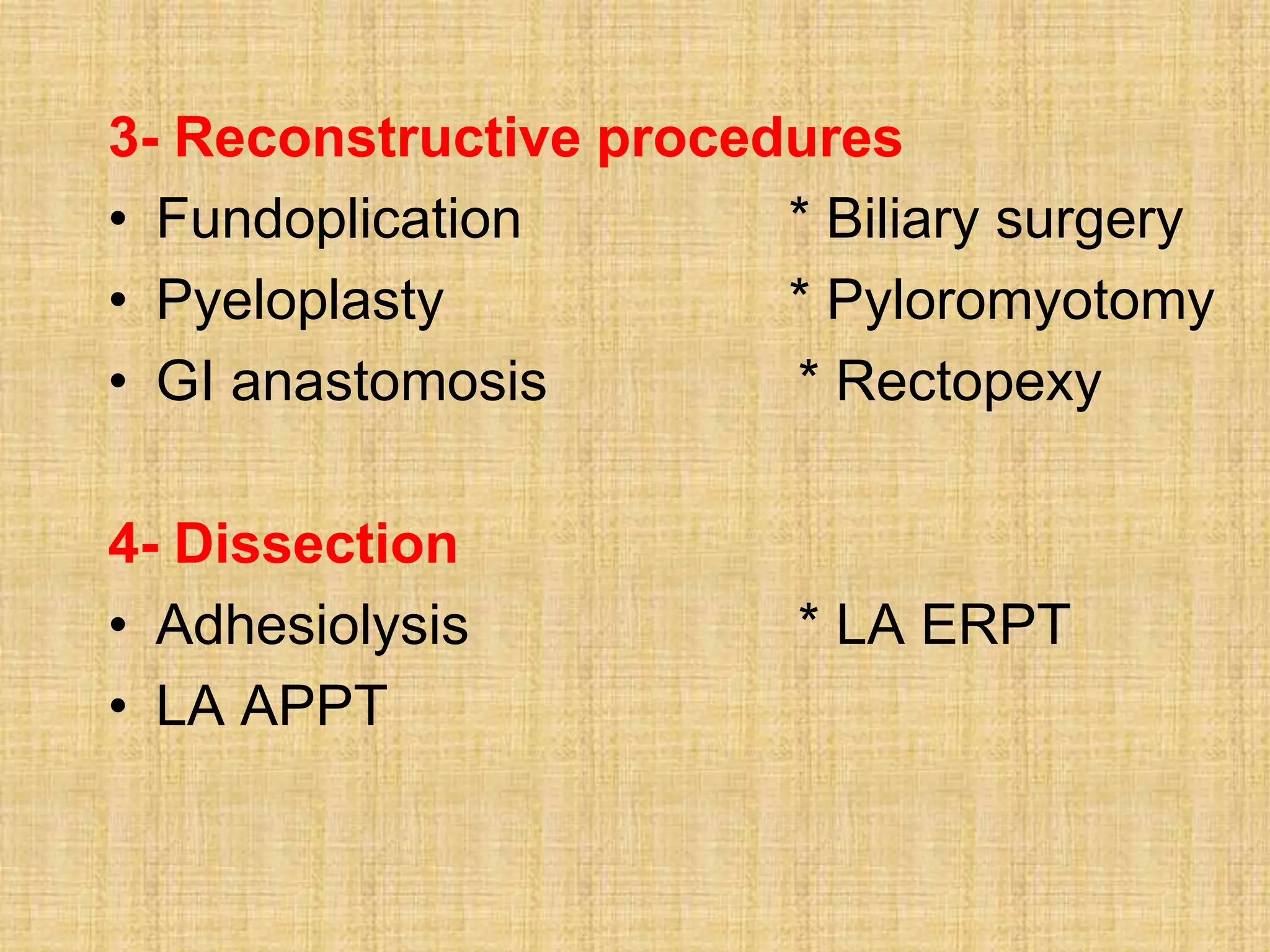 3- Reconstructive procedures

• Fundoplication * Biliary surgery
• Pyeloplasty * Pyloromyotomy
• GI anastomosis * Rectopexy

4- Dissection

• Adhesiolysis * LA ERPT
• LA APPT